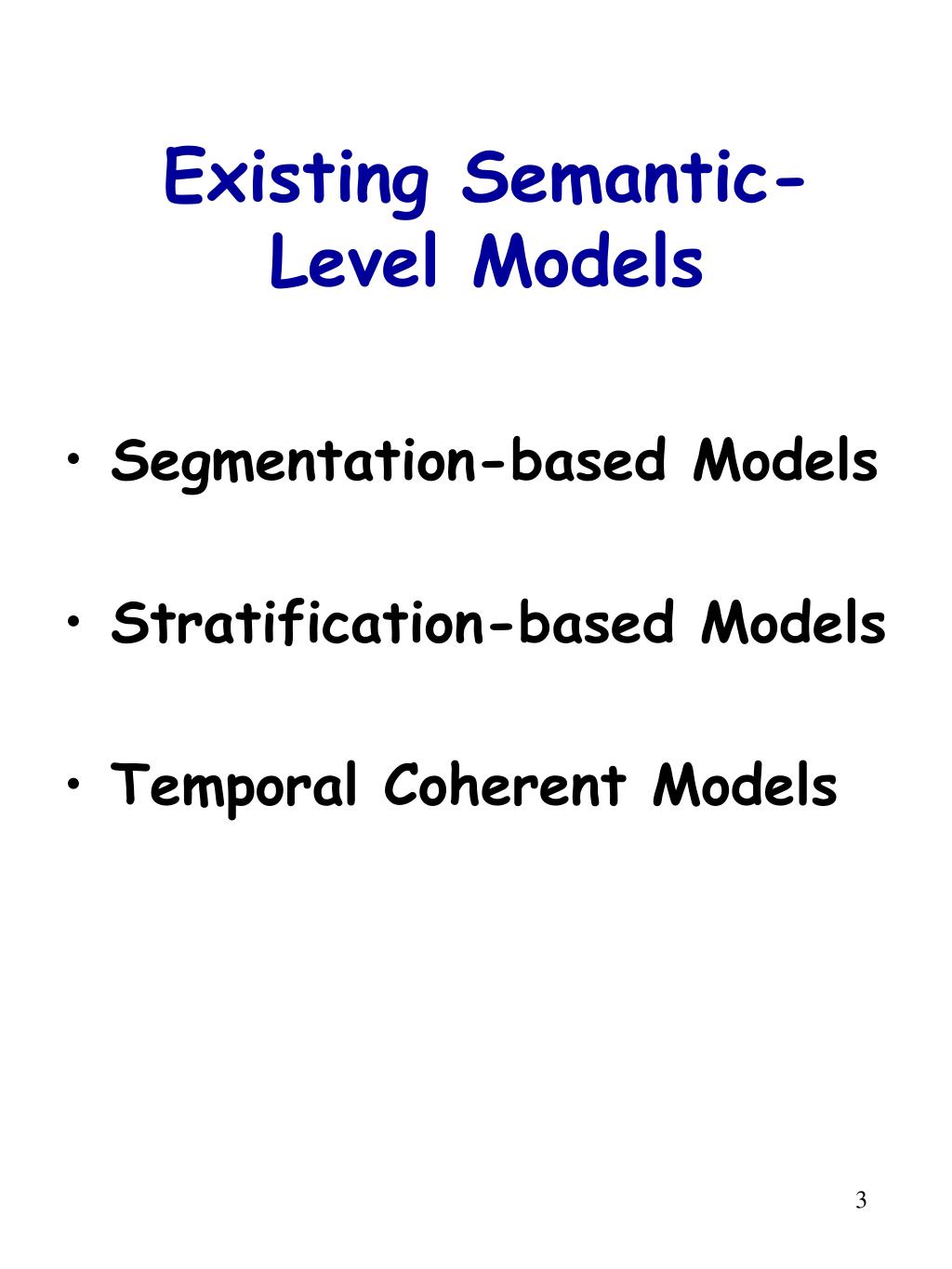 Existing Semantic-Level Models

• Segmentation-based Models

• Stratification-based Models

• Temporal Coherent Models

3